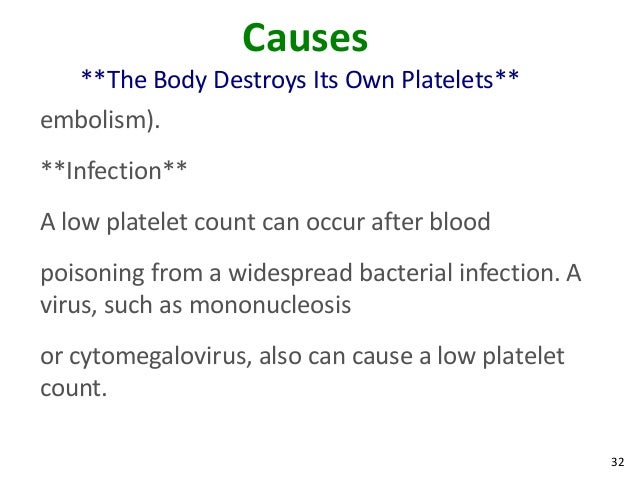 Causes

\*\*The Body Destroys Its Own Platelets\*\*

embolism).

\*\*Infection\*\*

A low platelet count can occur after blood

poisoning from a widespread bacterial infection. A virus, such as mononucleosis

or cytomegalovirus, also can cause a low platelet count.

32